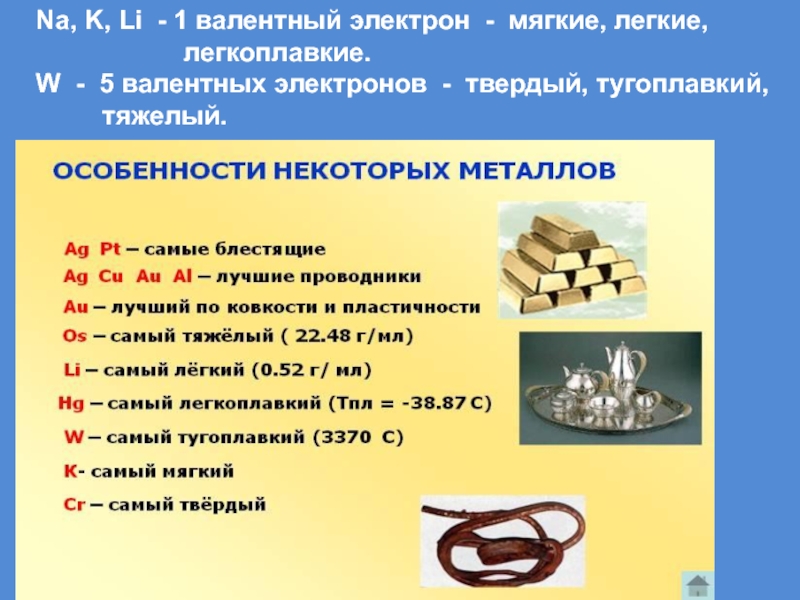 Na, K, Li - 1 валентный электрон - мягкие, легкие, легкоплавкие.
W - 5 валентных электронов - твердый, тугоплавкий, тяжелый.

ОСОБЕННОСТИ НЕКОТОРЫХ МЕТАЛЛОВ

Ag Pt – самые блестящие
Ag Cu Au Al – лучшие проводники
Au – лучший по ковкости и пластичности
Os – самый тяжёлый ( 22.48 г/мл)
Li – самый лёгкий (0.52 г/ мл)
Hg – самый легкоплавкий (Тпл = -38.87 С)
W – самый тугоплавкий (3370 С)
K- самый мягкий
Cr – самый твёрдый